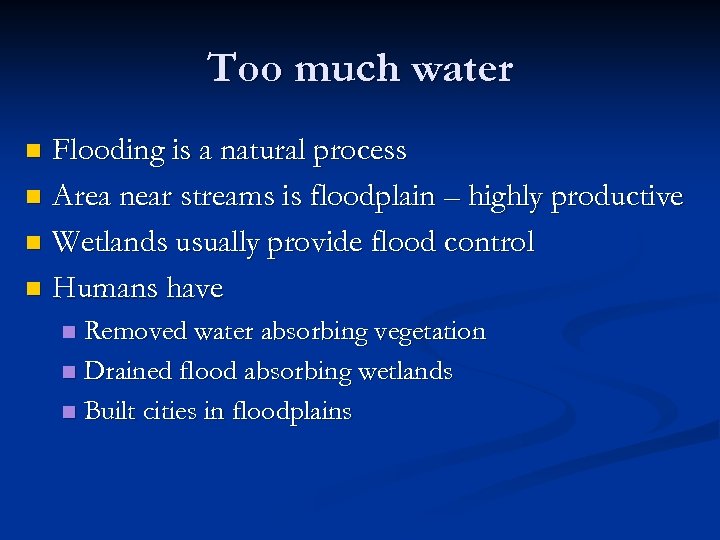 Too much water

- Flooding is a natural process
- Area near streams is floodplain – highly productive
- Wetlands usually provide flood control
- Humans have
  - Removed water absorbing vegetation
  - Drained flood absorbing wetlands
  - Built cities in floodplains